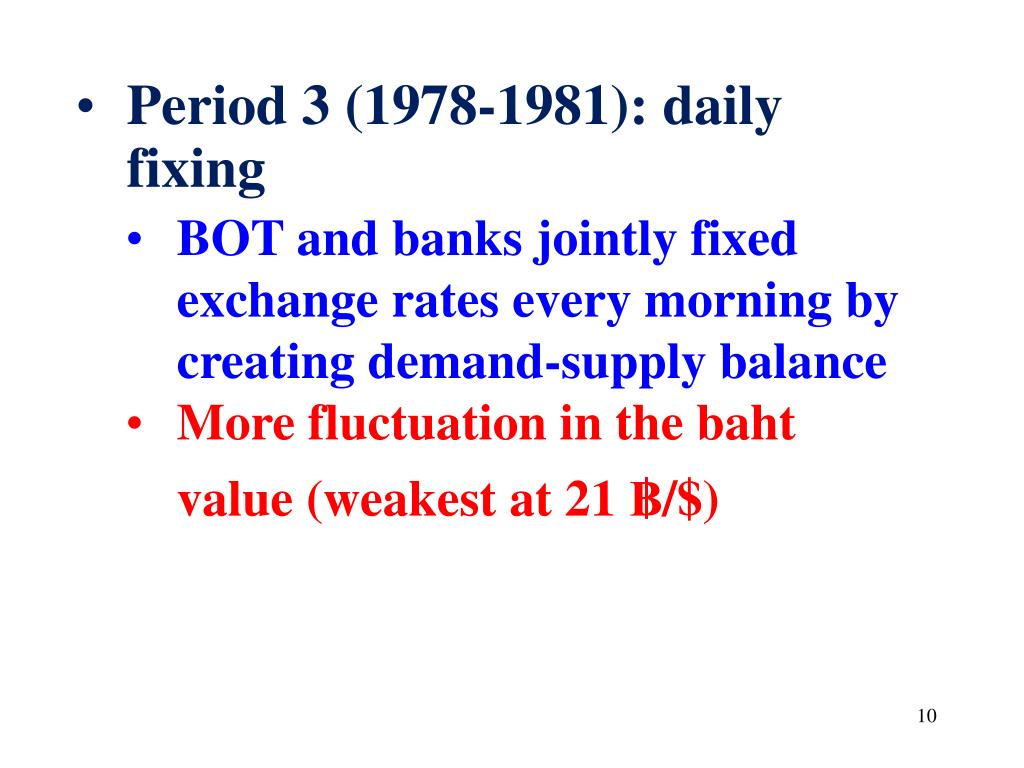 • Period 3 (1978-1981): daily fixing

• BOT and banks jointly fixed exchange rates every morning by creating demand-supply balance

• More fluctuation in the baht value (weakest at 21 ฿/$)

10